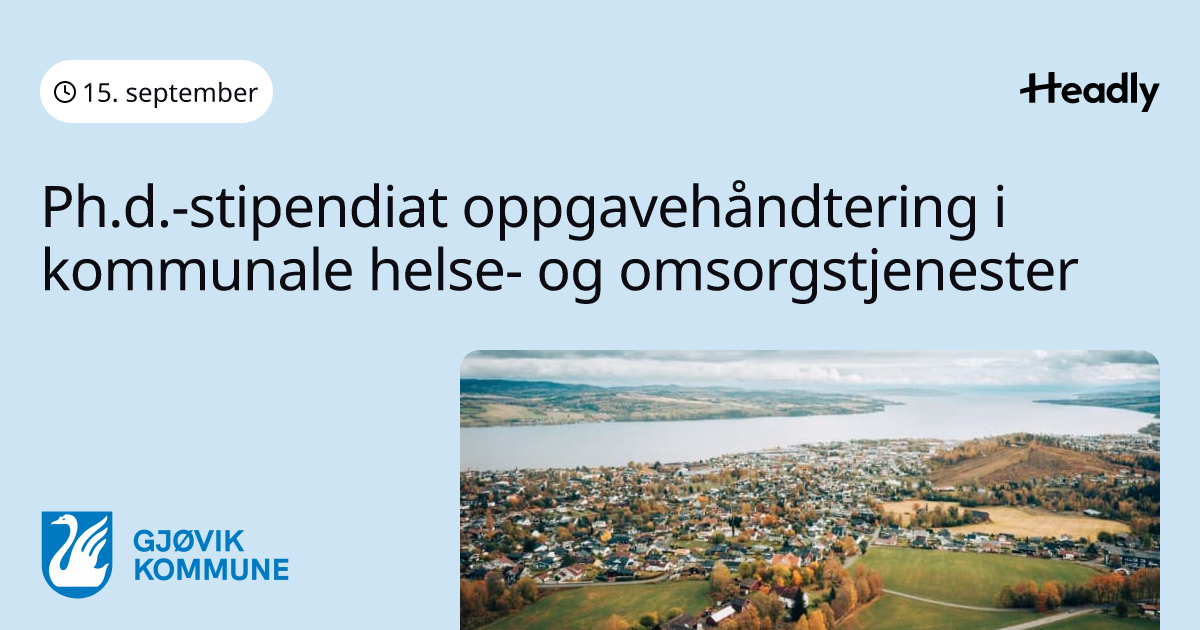 15. september

Headly

Ph.d.-stipendiat oppgavehåndtering i kommunale helse- og omsorgstjenester

GJØVIK KOMMUNE